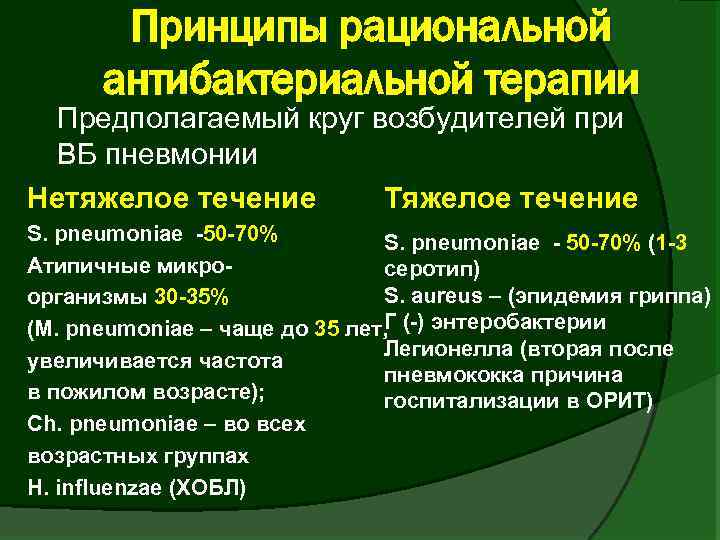 Принципы рациональной антибактериальной терапии

Предполагаемый круг возбудителей при ВБ пневмонии

Нетяжелое течение

S. pneumoniae -50-70%
Атипичные микроорганизмы 30-35%
(M. pneumoniae – чаще до 35 лет, увеличивается частота в пожилом возрасте);
Ch. pneumoniae – во всех возрастных группах
H. influenzae (ХОБЛ)

Тяжелое течение

S. pneumoniae - 50-70% (1-3 серотип)
S. aureus – (эпидемия гриппа)
Г (-) энтеробактерии
Легионелла (вторая после пневмококка причина госпитализации в ОРИТ)